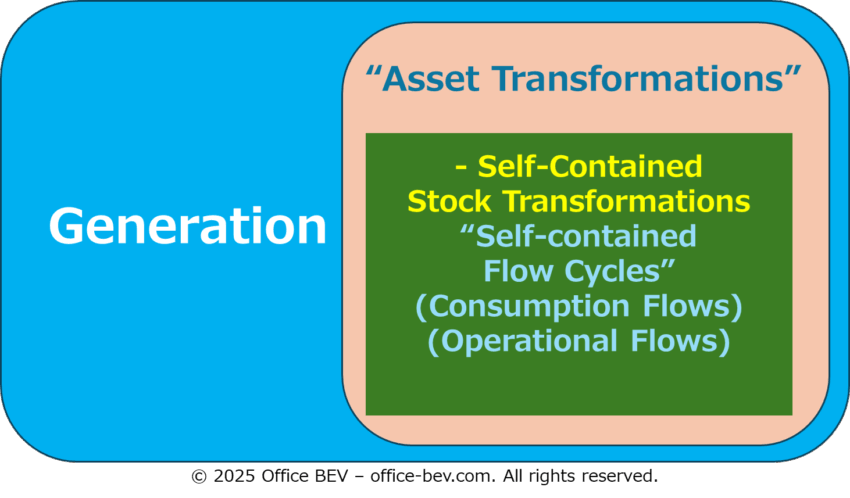 Generation

“Asset Transformations”

- Self-Contained Stock Transformations

“Self-contained Flow Cycles”
(Consumption Flows)
(Operational Flows)

© 2025 Office BEV – office-bev.com. All rights reserved.